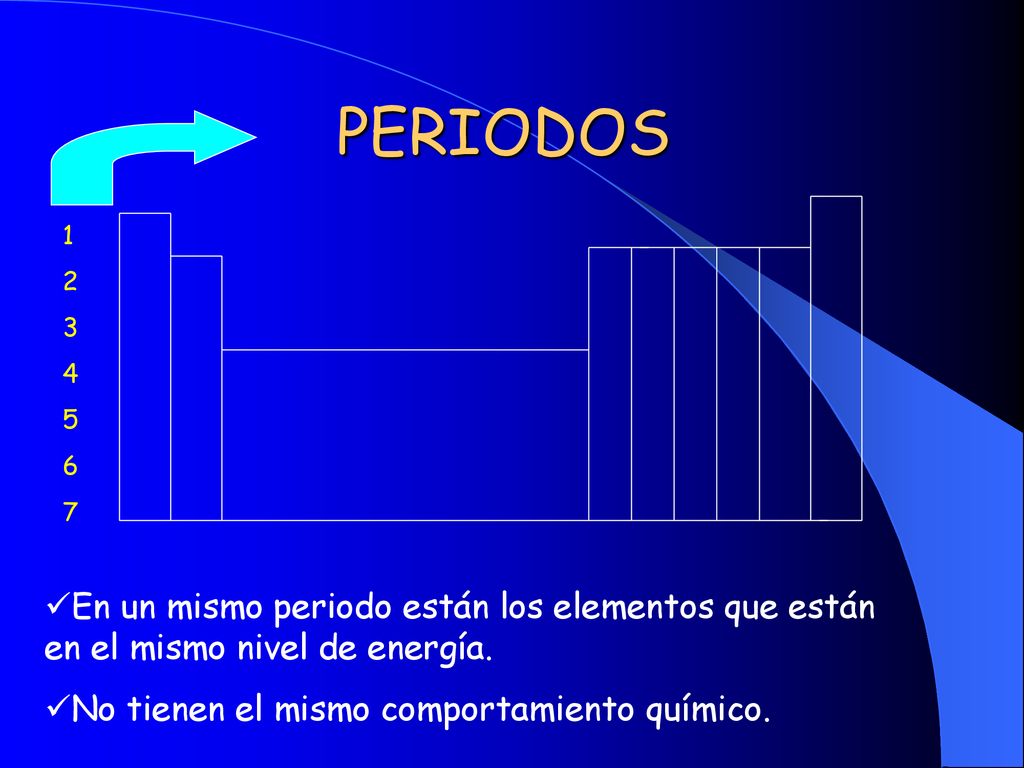 PERIODOS

1
2
3
4
5
6
7

✓En un mismo periodo están los elementos que están en el mismo nivel de energía.

✓No tienen el mismo comportamiento químico.